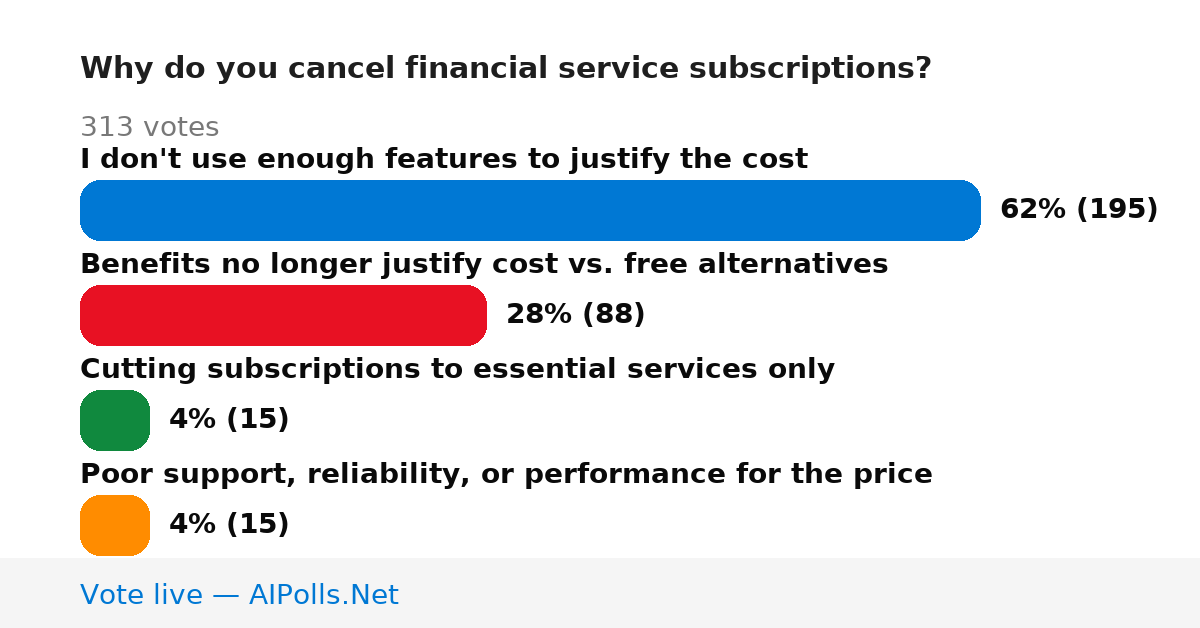 Why do you cancel financial service subscriptions?

313 votes

I don't use enough features to justify the cost

62% (195)

Benefits no longer justify cost vs. free alternatives

28% (88)

Cutting subscriptions to essential services only

4% (15)

Poor support, reliability, or performance for the price

4% (15)

Vote live — AIPolls.Net